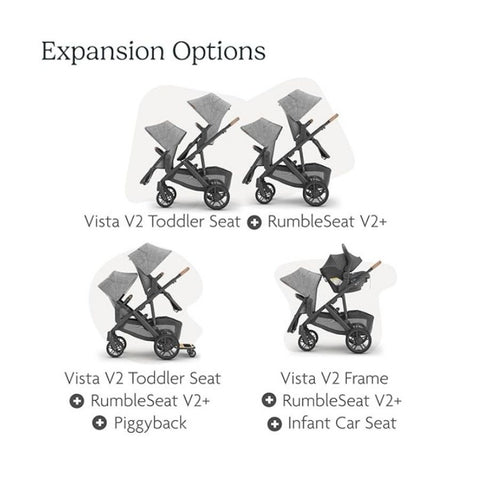 Expansion Options

Vista V2 Toddler Seat + RumbleSeat V2+

Vista V2 Toddler Seat
+ RumbleSeat V2+
+ Piggyback

Vista V2 Frame
+ RumbleSeat V2+
+ Infant Car Seat